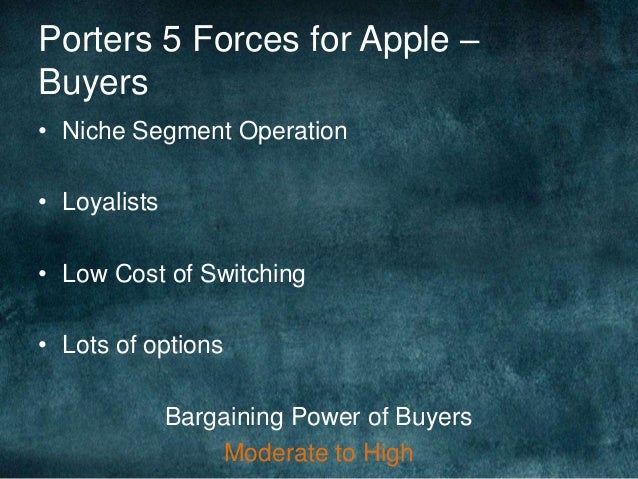 Porters 5 Forces for Apple – Buyers

• Niche Segment Operation

• Loyalists

• Low Cost of Switching

• Lots of options

Bargaining Power of Buyers
Moderate to High